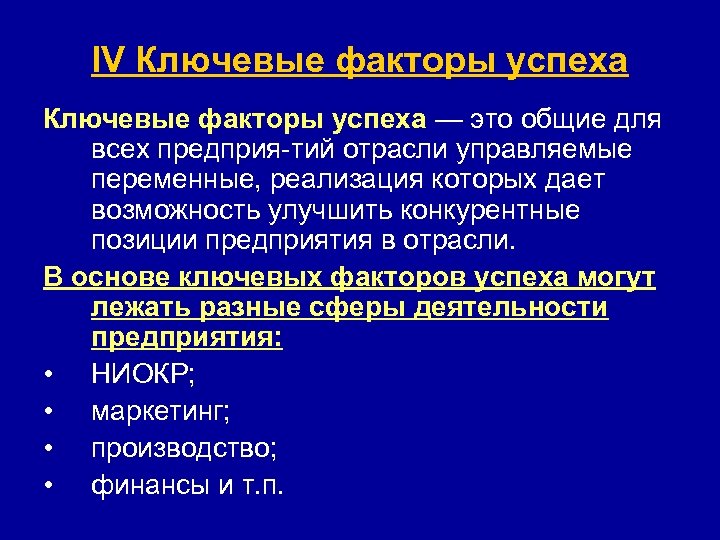 IV Ключевые факторы успеха

Ключевые факторы успеха — это общие для всех предприя-тий отрасли управляемые переменные, реализация которых дает возможность улучшить конкурентные позиции предприятия в отрасли.

В основе ключевых факторов успеха могут лежать разные сферы деятельности предприятия:

• НИОКР;
• маркетинг;
• производство;
• финансы и т.п.